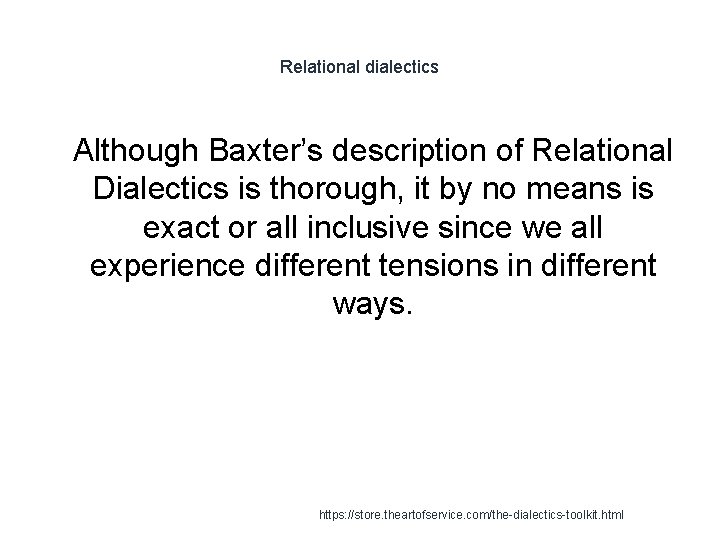 Relational dialectics

Although Baxter’s description of Relational Dialectics is thorough, it by no means is exact or all inclusive since we all experience different tensions in different ways.

https://store.theartofservice.com/the-dialectics-toolkit.html